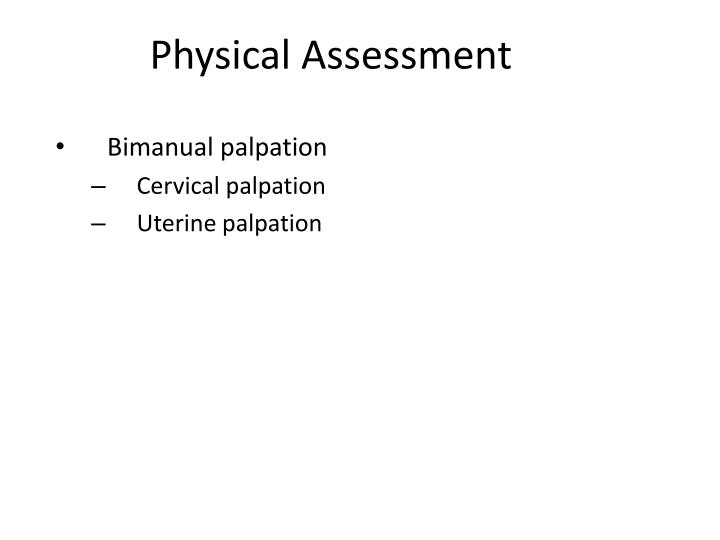 Physical Assessment

• Bimanual palpation
– Cervical palpation
– Uterine palpation